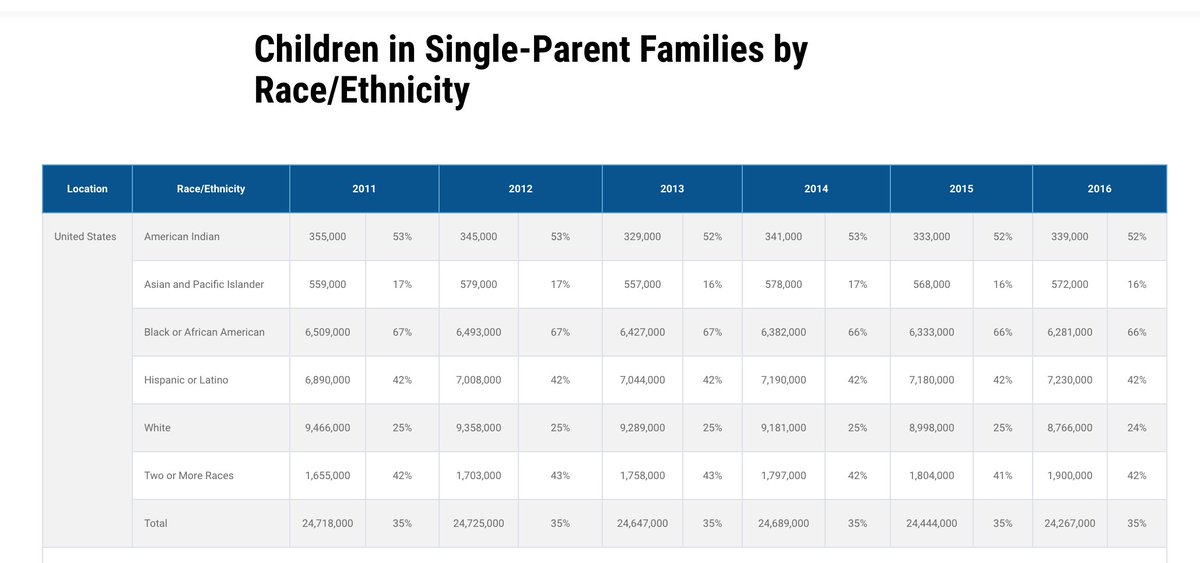 Children in Single-Parent Families by Race/Ethnicity

| Location | Race/Ethnicity | 2011 | | 2012 | | 2013 | | 2014 | | 2015 | | 2016 | |
|---|---|---|---|---|---|---|---|---|---|---|---|---|---|
| United States | American Indian | 355,000 | 53% | 345,000 | 53% | 329,000 | 52% | 341,000 | 53% | 333,000 | 52% | 339,000 | 52% |
| | Asian and Pacific Islander | 559,000 | 17% | 579,000 | 17% | 557,000 | 16% | 578,000 | 17% | 568,000 | 16% | 572,000 | 16% |
| | Black or African American | 6,509,000 | 67% | 6,493,000 | 67% | 6,427,000 | 67% | 6,382,000 | 66% | 6,333,000 | 66% | 6,281,000 | 66% |
| | Hispanic or Latino | 6,890,000 | 42% | 7,008,000 | 42% | 7,044,000 | 42% | 7,190,000 | 42% | 7,180,000 | 42% | 7,230,000 | 42% |
| | White | 9,466,000 | 25% | 9,358,000 | 25% | 9,289,000 | 25% | 9,181,000 | 25% | 8,998,000 | 25% | 8,766,000 | 24% |
| | Two or More Races | 1,655,000 | 42% | 1,703,000 | 43% | 1,758,000 | 43% | 1,797,000 | 42% | 1,804,000 | 41% | 1,900,000 | 42% |
| | Total | 24,718,000 | 35% | 24,725,000 | 35% | 24,647,000 | 35% | 24,689,000 | 35% | 24,444,000 | 35% | 24,267,000 | 35% |